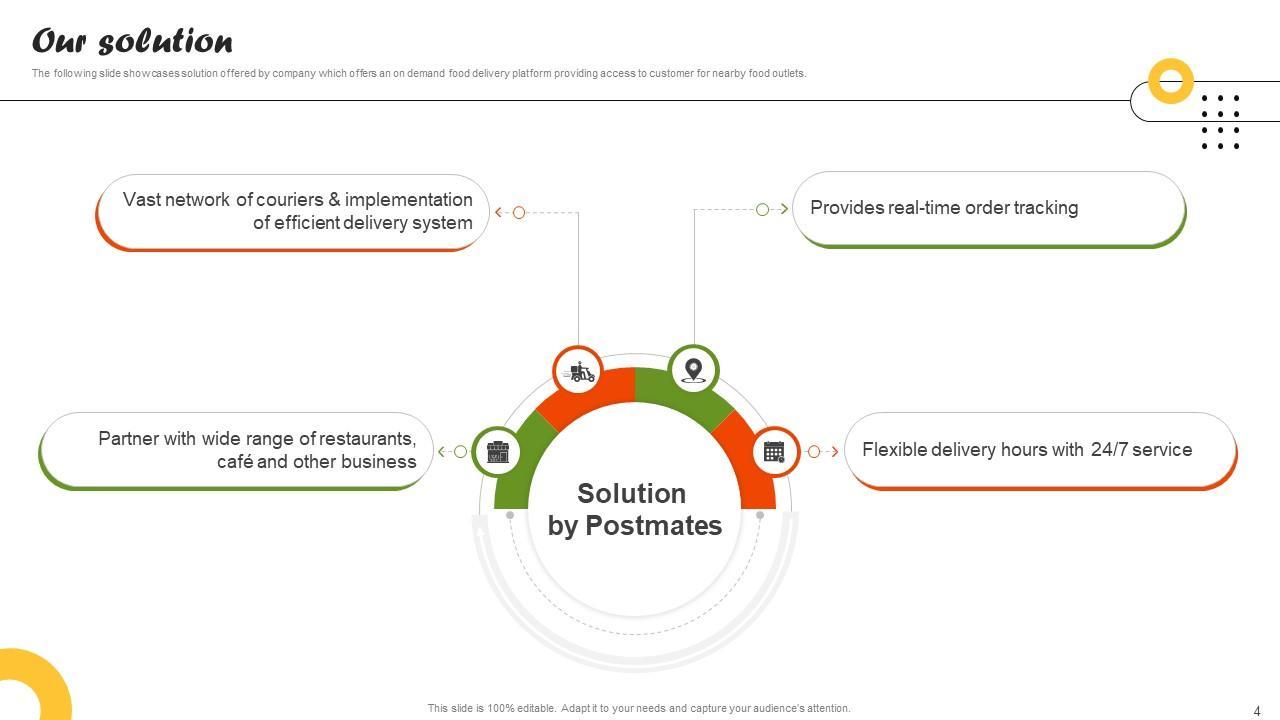 Our solution

The following slide showcases solution offered by company which offers an on demand food delivery platform providing access to customer for nearby food outlets.

Vast network of couriers & implementation of efficient delivery system

Provides real-time order tracking

Partner with wide range of restaurants, café and other business

Flexible delivery hours with 24/7 service

Solution by Postmates

This slide is 100% editable. Adapt it to your needs and capture your audience's attention.

4